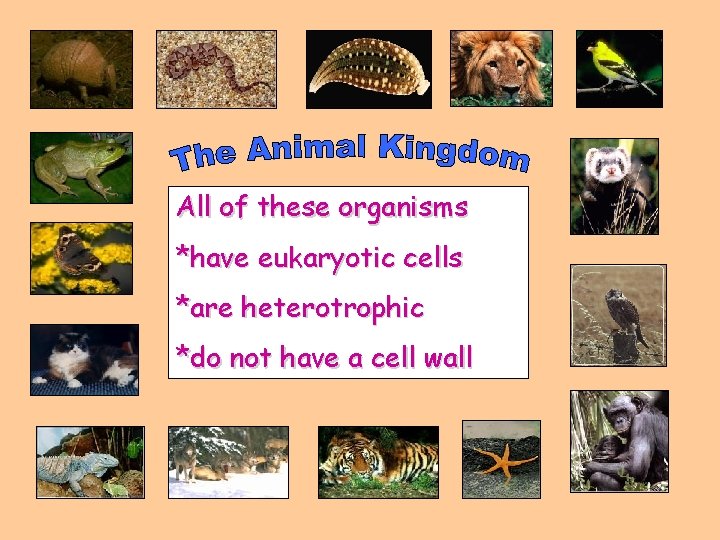 The Animal Kingdom

All of these organisms

*have eukaryotic cells

*are heterotrophic

*do not have a cell wall